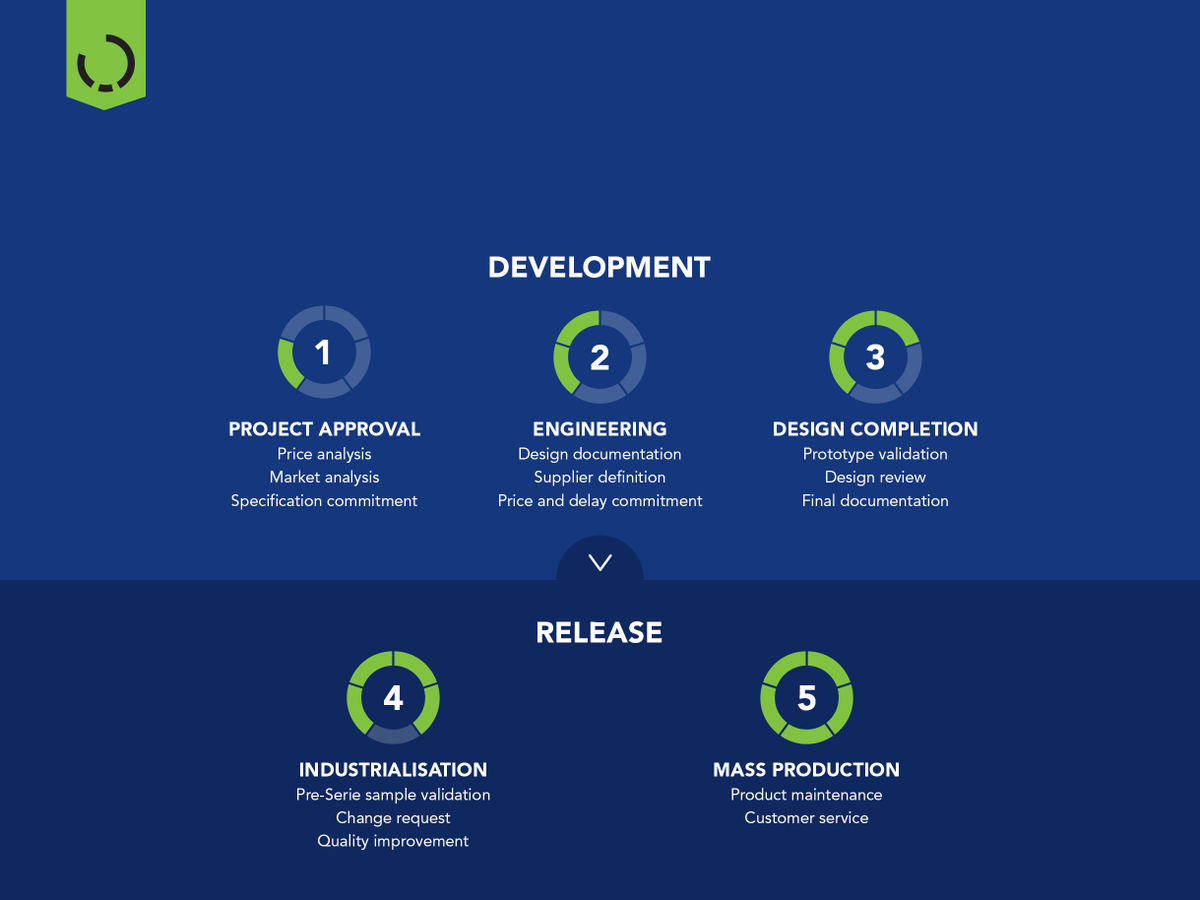 DEVELOPMENT

1

PROJECT APPROVAL
Price analysis
Market analysis
Specification commitment

2

ENGINEERING
Design documentation
Supplier definition
Price and delay commitment

3

DESIGN COMPLETION
Prototype validation
Design review
Final documentation

RELEASE

4

INDUSTRIALISATION
Pre-Serie sample validation
Change request
Quality improvement

5

MASS PRODUCTION
Product maintenance
Customer service